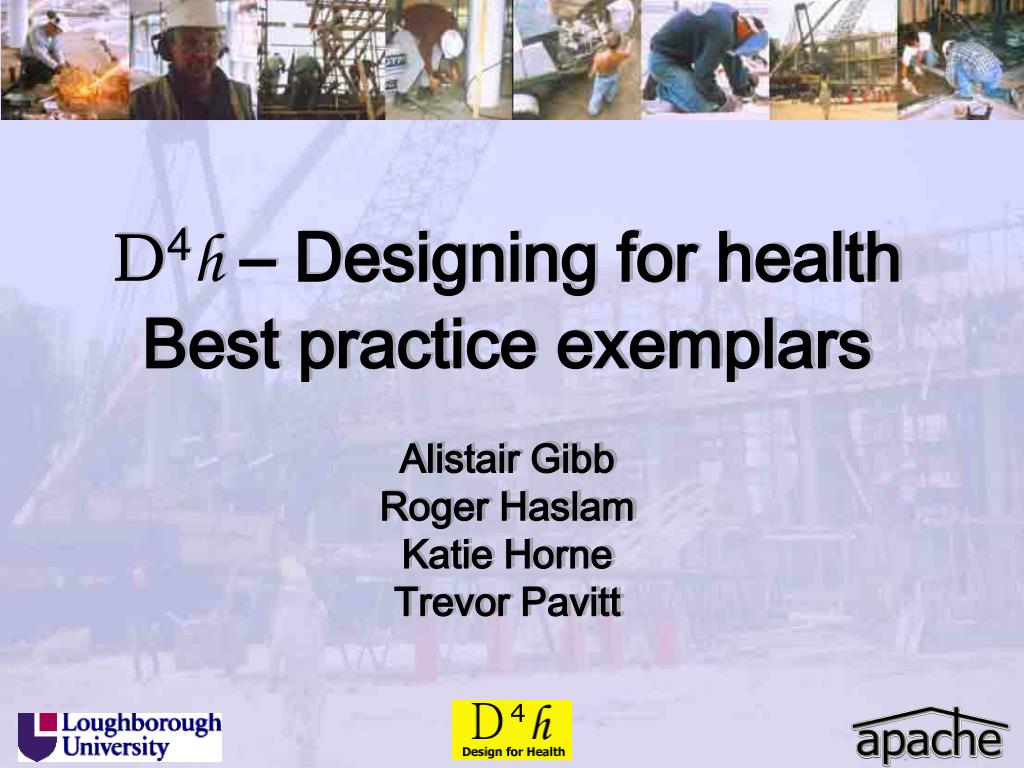 $D^4h$ – Designing for health
Best practice exemplars

Alistair Gibb
Roger Haslam
Katie Horne
Trevor Pavitt

Loughborough University

$D^4h$
Design for Health

apache